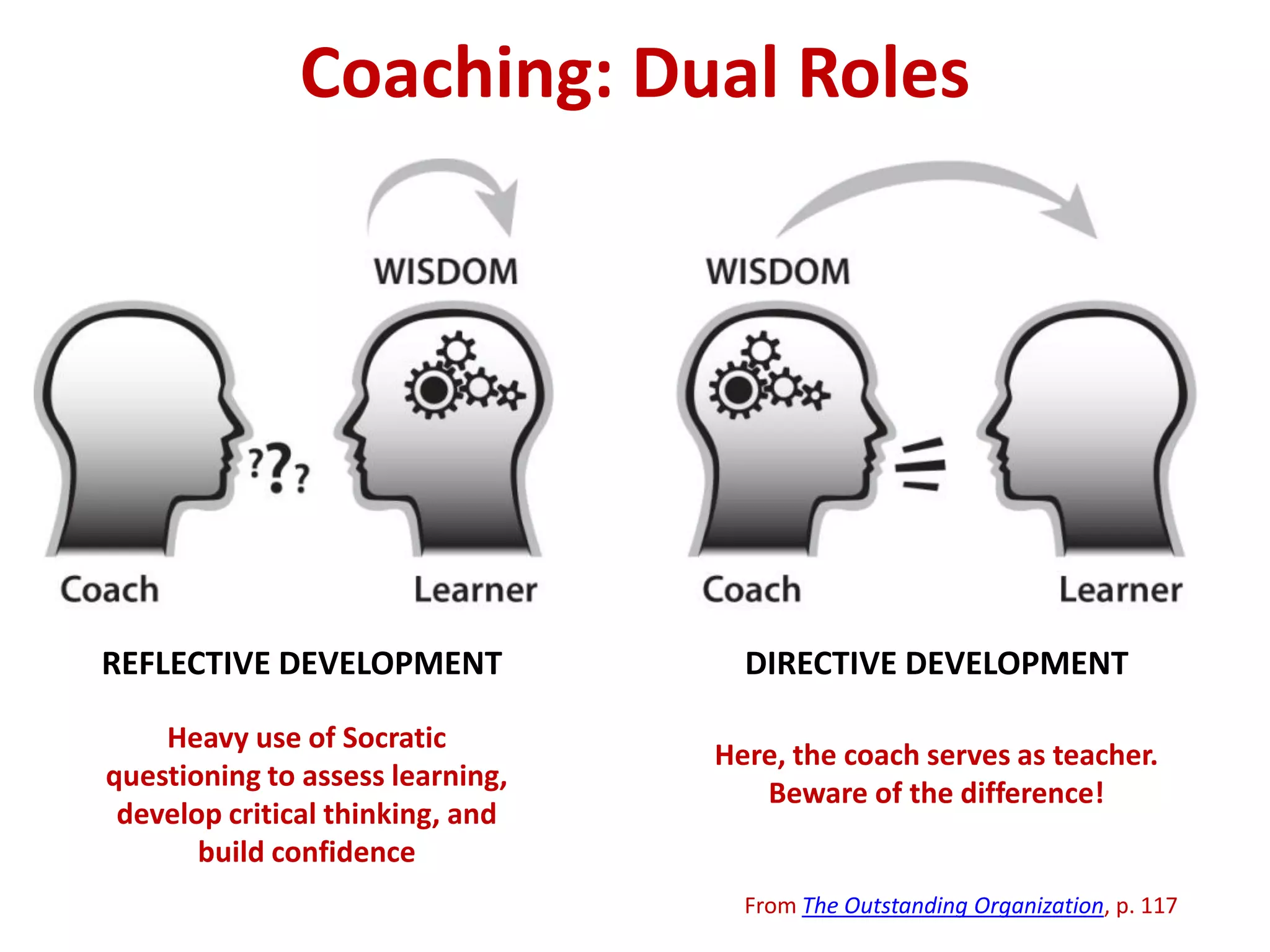 Coaching: Dual Roles

WISDOM

???

Coach

Learner

WISDOM

Coach

Learner

REFLECTIVE DEVELOPMENT

Heavy use of Socratic questioning to assess learning, develop critical thinking, and build confidence

DIRECTIVE DEVELOPMENT

Here, the coach serves as teacher. Beware of the difference!

From The Outstanding Organization, p. 117